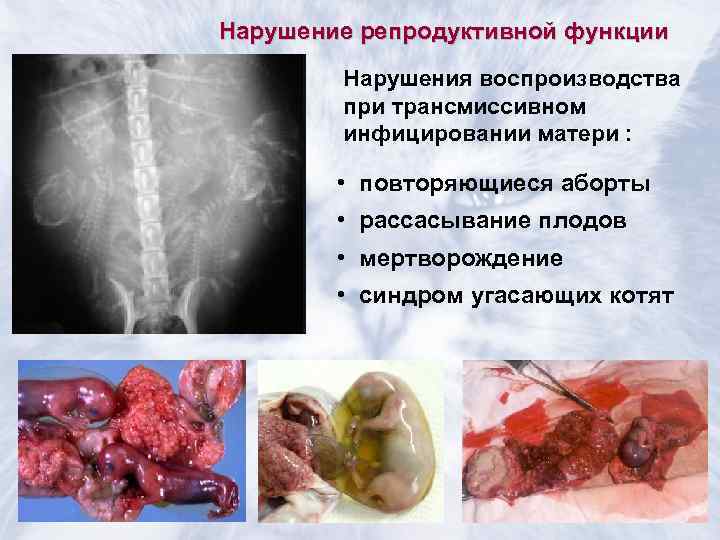 Нарушение репродуктивной функции

Нарушения воспроизводства при трансмиссивном инфицировании матери :

• повторяющиеся аборты
• рассасывание плодов
• мертворождение
• синдром угасающих котят